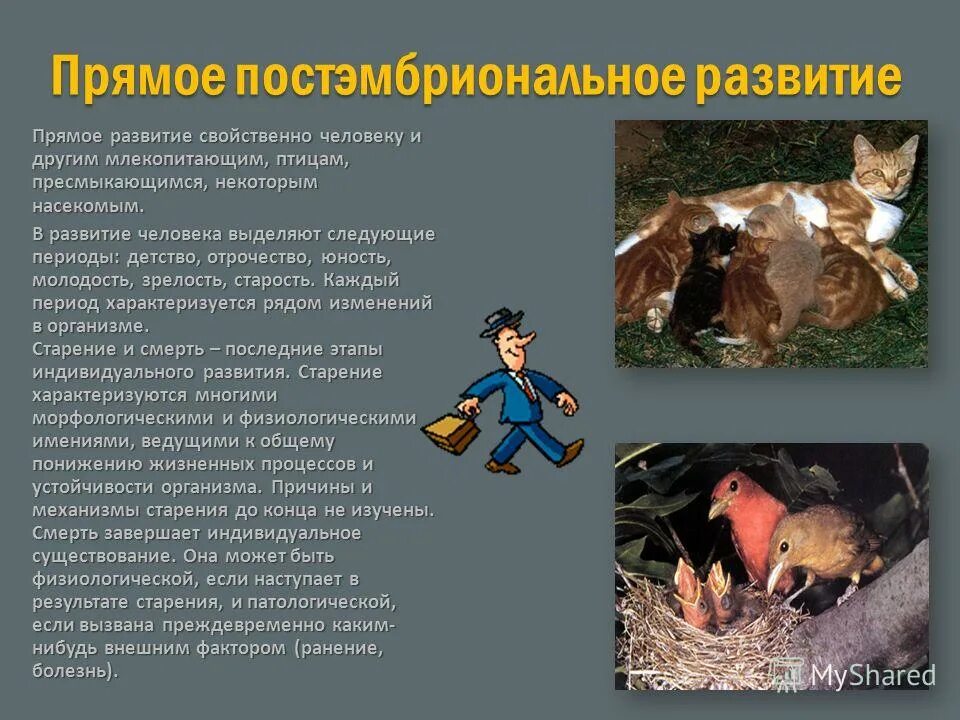 Прямое постэмбриональное развитие

Прямое развитие свойственно человеку и другим млекопитающим, птицам, пресмыкающимся, некоторым насекомым.

В развитие человека выделяют следующие периоды: детство, отрочество, юность, молодость, зрелость, старость. Каждый период характеризуется рядом изменений в организме.
Старение и смерть – последние этапы индивидуального развития. Старение характеризуются многими морфологическими и физиологическими имениями, ведущими к общему понижению жизненных процессов и устойчивости организма. Причины и механизмы старения до конца не изучены. Смерть завершает индивидуальное существование. Она может быть физиологической, если наступает в результате старения, и патологической, если вызвана преждевременно каким-нибудь внешним фактором (ранение, болезнь).

MyShared